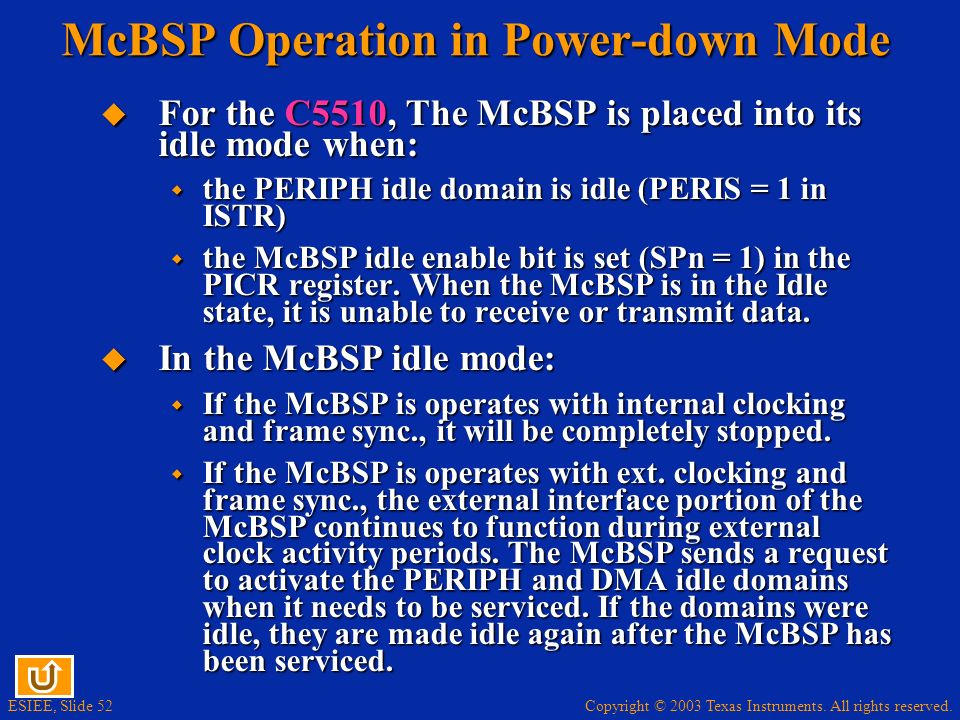 McBSP Operation in Power-down Mode

For the C5510, The McBSP is placed into its idle mode when:

the PERIPH idle domain is idle (PERIS = 1 in ISTR)

the McBSP idle enable bit is set (SPn = 1) in the PICR register. When the McBSP is in the Idle state, it is unable to receive or transmit data.

In the McBSP idle mode:

If the McBSP is operates with internal clocking and frame sync., it will be completely stopped.

If the McBSP is operates with ext. clocking and frame sync., the external interface portion of the McBSP continues to function during external clock activity periods. The McBSP sends a request to activate the PERIPH and DMA idle domains when it needs to be serviced. If the domains were idle, they are made idle again after the McBSP has been serviced.

ESIEE, Slide 52

Copyright © 2003 Texas Instruments. All rights reserved.